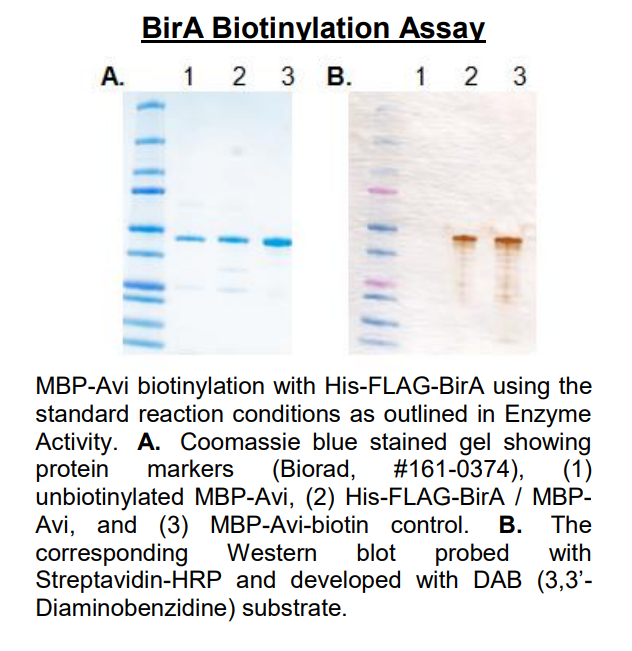 BirA Biotinylation Assay

A. 1 2 3 B. 1 2 3

MBP-Avi biotinylation with His-FLAG-BirA using the standard reaction conditions as outlined in Enzyme Activity. **A.** Coomassie blue stained gel showing protein markers (Biorad, #161-0374), (1) unbiotinylated MBP-Avi, (2) His-FLAG-BirA / MBP-Avi, and (3) MBP-Avi-biotin control. **B.** The corresponding Western blot probed with Streptavidin-HRP and developed with DAB (3,3'-Diaminobenzidine) substrate.